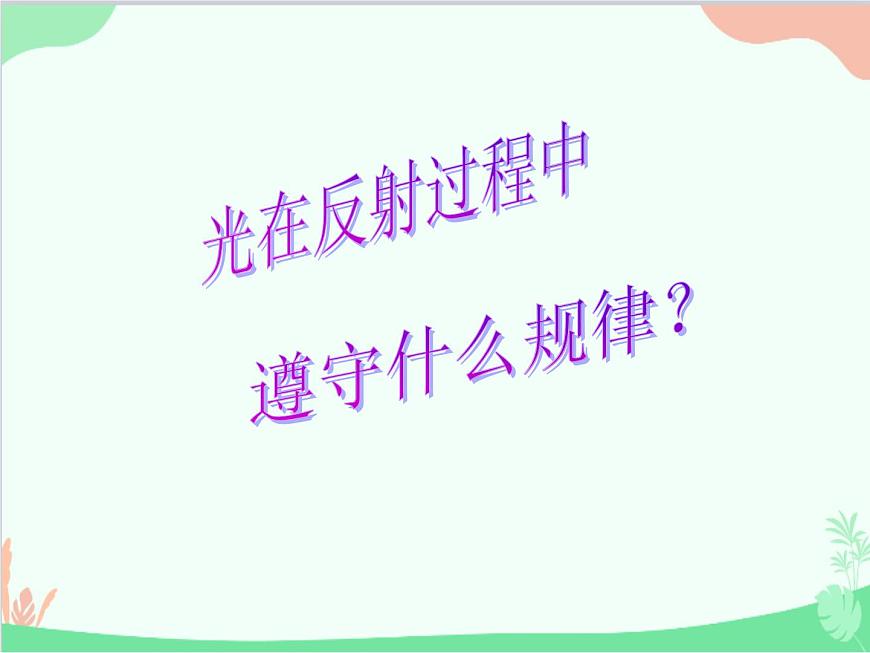 光在反射过程中

遵守什么规律？